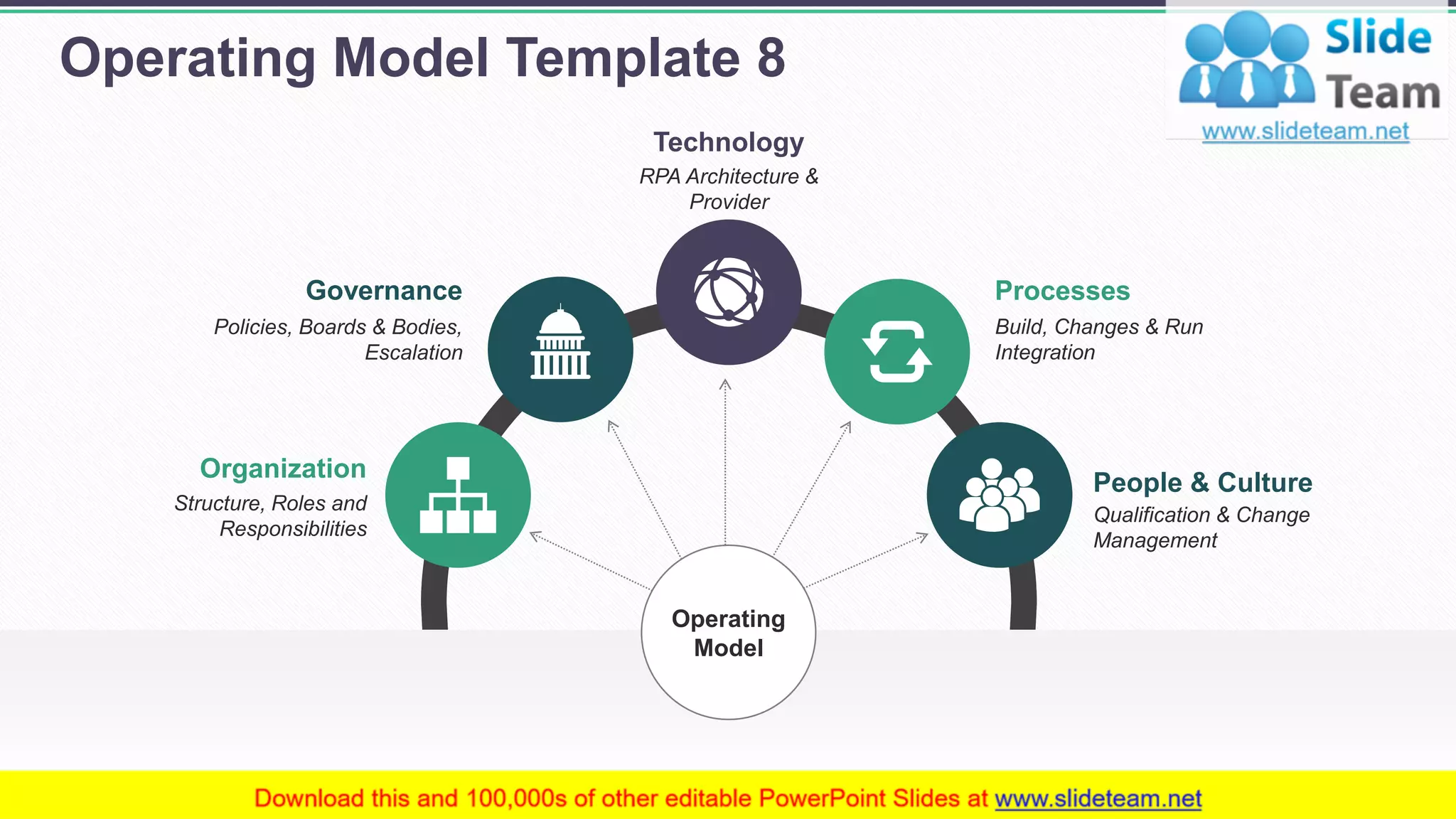 Operating Model Template 8

Slide Team
www.slideteam.net

Technology
RPA Architecture & Provider

Governance
Policies, Boards & Bodies, Escalation

Processes
Build, Changes & Run Integration

Organization
Structure, Roles and Responsibilities

People & Culture
Qualification & Change Management

Operating Model

Download this and 100,000s of other editable PowerPoint Slides at www.slideteam.net